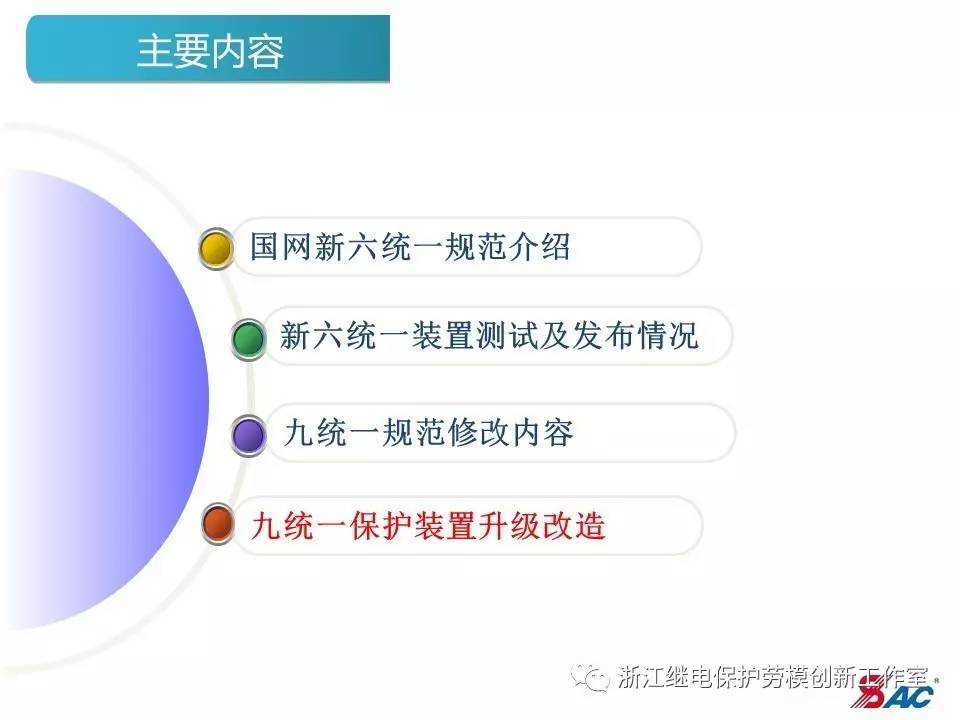 主要内容

国网新六统一规范介绍

新六统一装置测试及发布情况

九统一规范修改内容

九统一保护装置升级改造

浙江继电保护劳模创新工作室

SAC